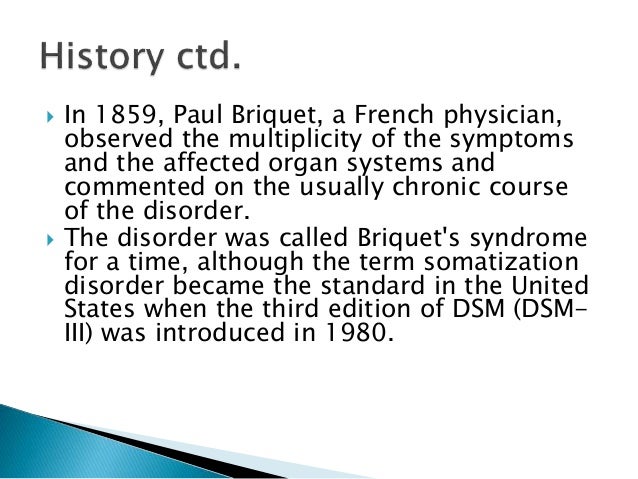 History ctd.

In 1859, Paul Briquet, a French physician, observed the multiplicity of the symptoms and the affected organ systems and commented on the usually chronic course of the disorder.

The disorder was called Briquet's syndrome for a time, although the term somatization disorder became the standard in the United States when the third edition of DSM (DSM-III) was introduced in 1980.